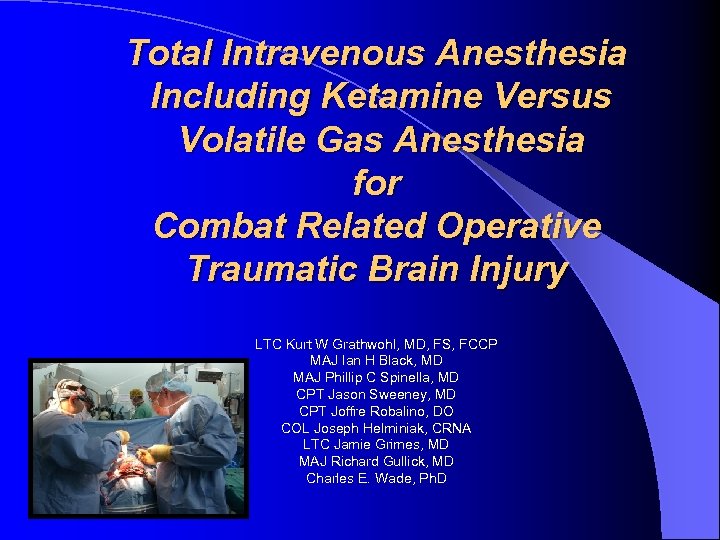 Total Intravenous Anesthesia Including Ketamine Versus Volatile Gas Anesthesia for Combat Related Operative Traumatic Brain Injury

LTC Kurt W Grathwohl, MD, FS, FCCP
MAJ Ian H Black, MD
MAJ Phillip C Spinella, MD
CPT Jason Sweeney, MD
CPT Joffre Robalino, DO
COL Joseph Helminiak, CRNA
LTC Jamie Grimes, MD
MAJ Richard Gullick, MD
Charles E. Wade, PhD